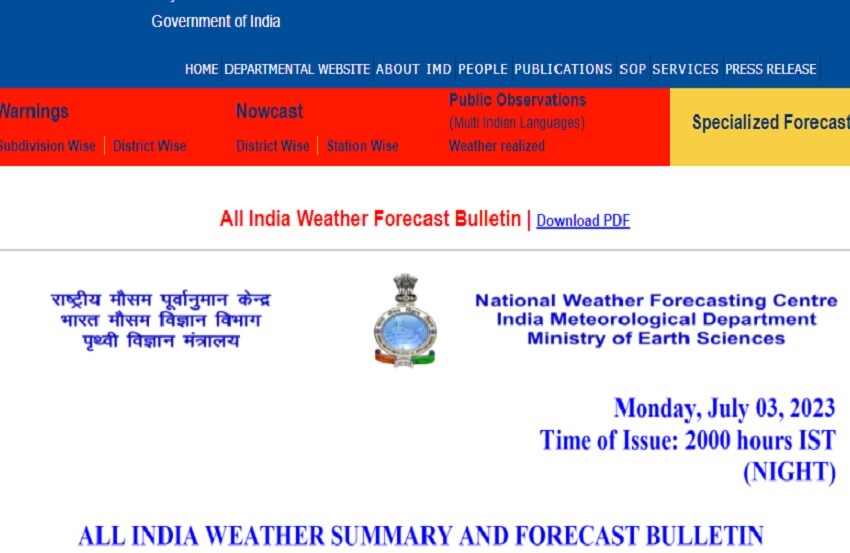 Government of India

HOME DEPARTMENTAL WEBSITE ABOUT IMD PEOPLE PUBLICATIONS SOP SERVICES PRESS RELEASE

Warnings
Subdivision Wise | District Wise

Nowcast
District Wise | Station Wise

Public Observations
(Multi Indian Languages)
Weather realized

Specialized Forecast

All India Weather Forecast Bulletin | Download PDF

राष्ट्रीय मौसम पूर्वानुमान केन्द्र
भारत मौसम विज्ञान विभाग
पृथ्वी विज्ञान मंत्रालय

National Weather Forecasting Centre
India Meteorological Department
Ministry of Earth Sciences

Monday, July 03, 2023
Time of Issue: 2000 hours IST
(NIGHT)

ALL INDIA WEATHER SUMMARY AND FORECAST BULLETIN